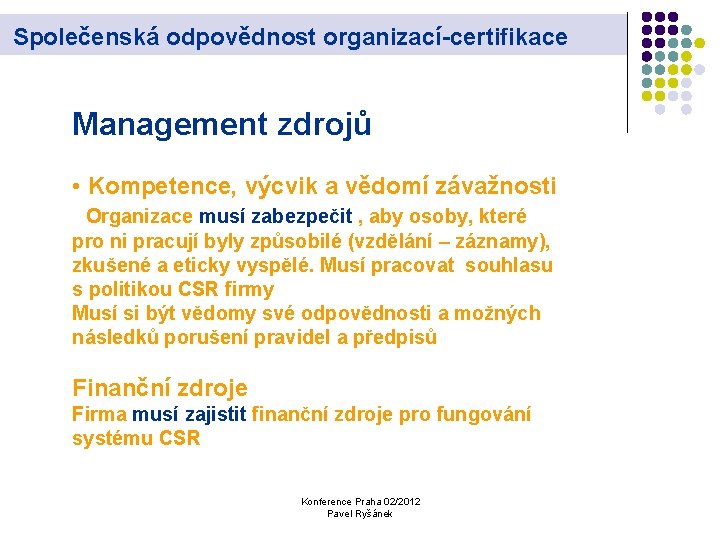 Společenská odpovědnost organizací-certifikace

Management zdrojů

• Kompetence, výcvik a vědomí závažnosti

Organizace musí zabezpečit , aby osoby, které pro ni pracují byly způsobilé (vzdělání – záznamy), zkušené a eticky vyspělé. Musí pracovat souhlasu s politikou CSR firmy
Musí si být vědomy své odpovědnosti a možných následků porušení pravidel a předpisů

Finanční zdroje
Firma musí zajistit finanční zdroje pro fungování systému CSR

Konference Praha 02/2012
Pavel Ryšánek